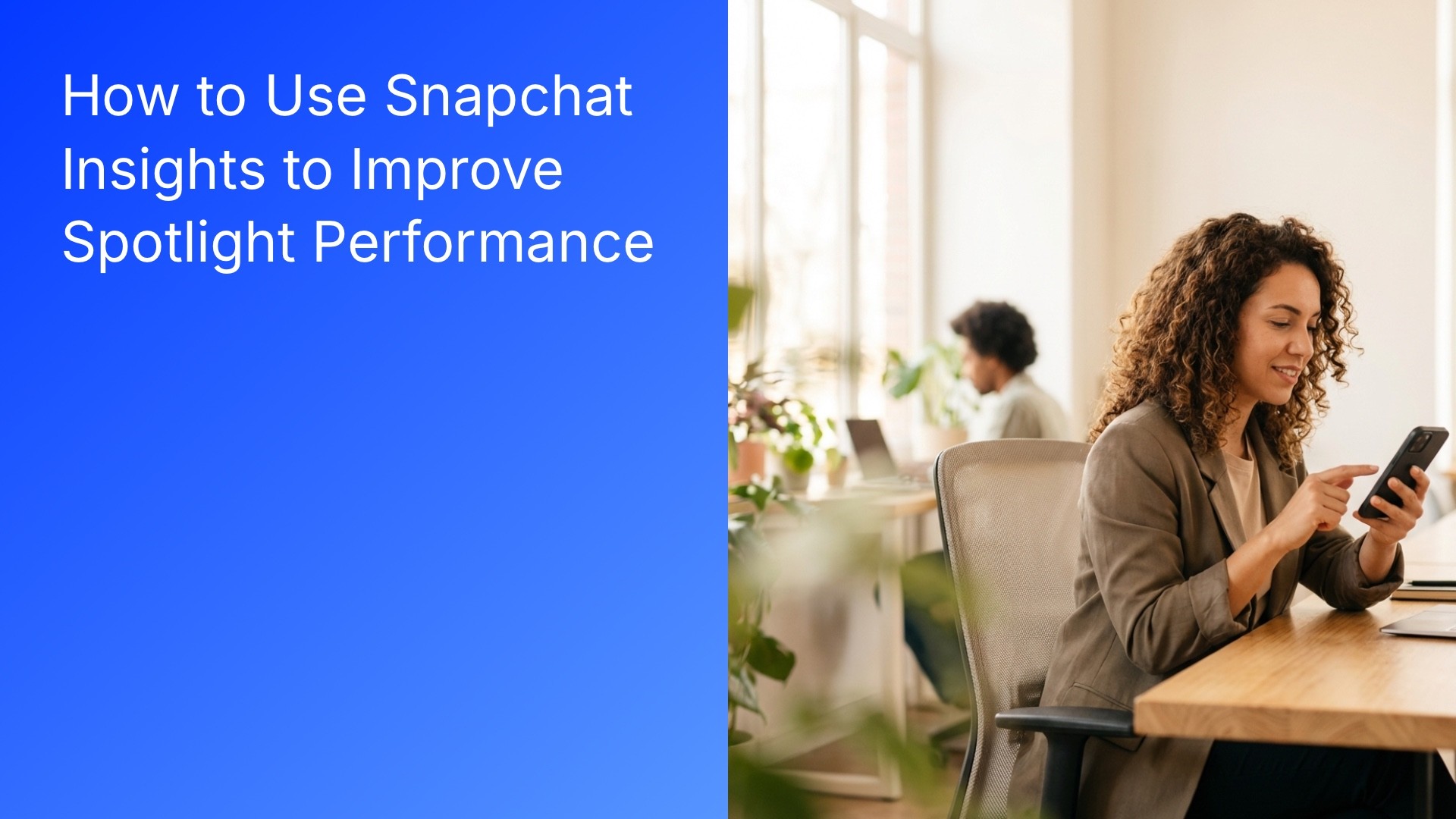 How to Use Snapchat Insights to Improve Spotlight Performance